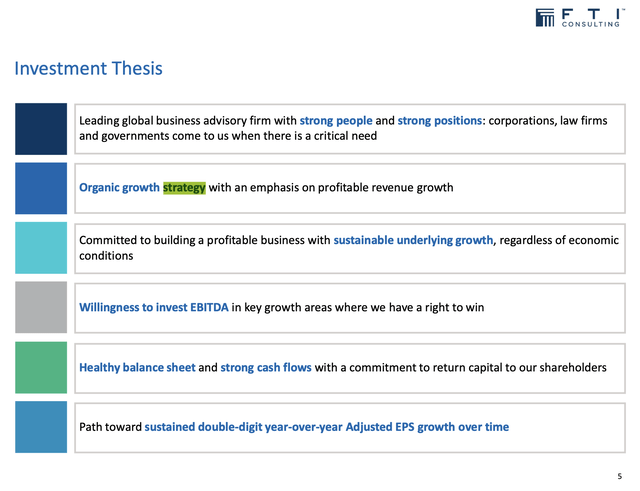 FTI™ CONSULTING

Investment Thesis

Leading global business advisory firm with strong people and strong positions: corporations, law firms and governments come to us when there is a critical need

Organic growth strategy with an emphasis on profitable revenue growth

Committed to building a profitable business with sustainable underlying growth, regardless of economic conditions

Willingness to invest EBITDA in key growth areas where we have a right to win

Healthy balance sheet and strong cash flows with a commitment to return capital to our shareholders

Path toward sustained double-digit year-over-year Adjusted EPS growth over time

5